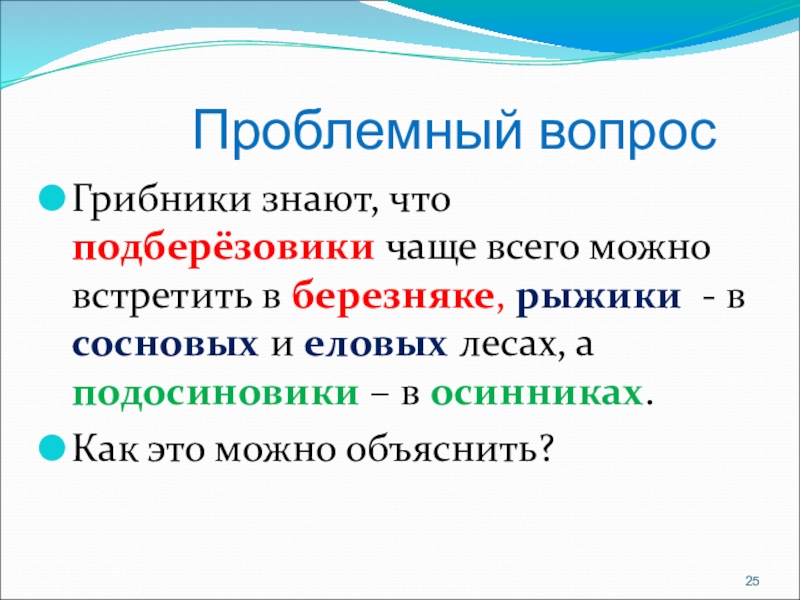 Проблемный вопрос

Грибники знают, что подберёзовики чаще всего можно встретить в березняке, рыжики - в сосновых и еловых лесах, а подосиновики – в осинниках.

Как это можно объяснить?

25